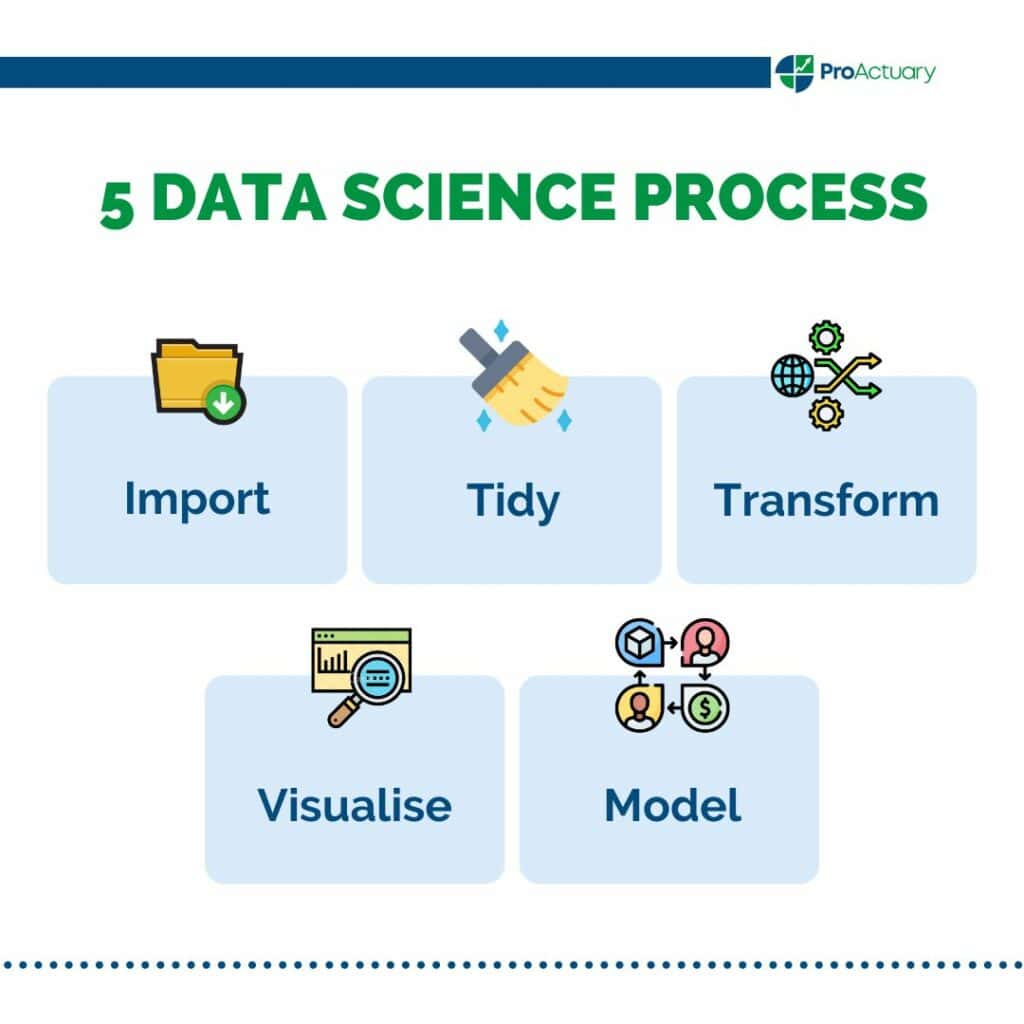 ProActuary

5 DATA SCIENCE PROCESS

Import

Tidy

Transform

Visualise

Model